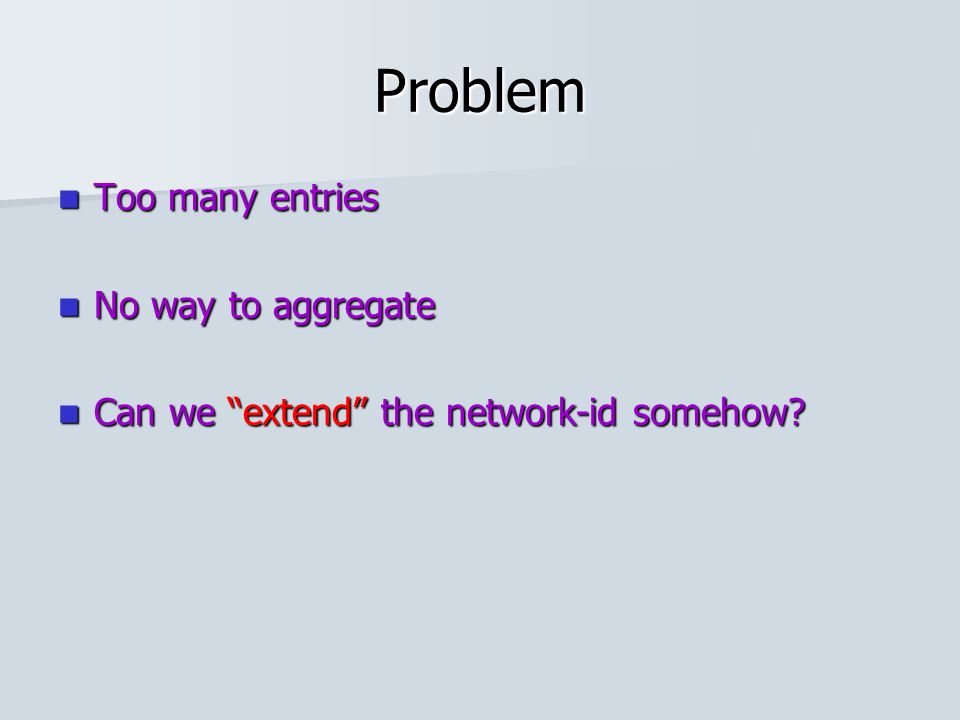 Problem

Too many entries

No way to aggregate

Can we “extend” the network-id somehow?